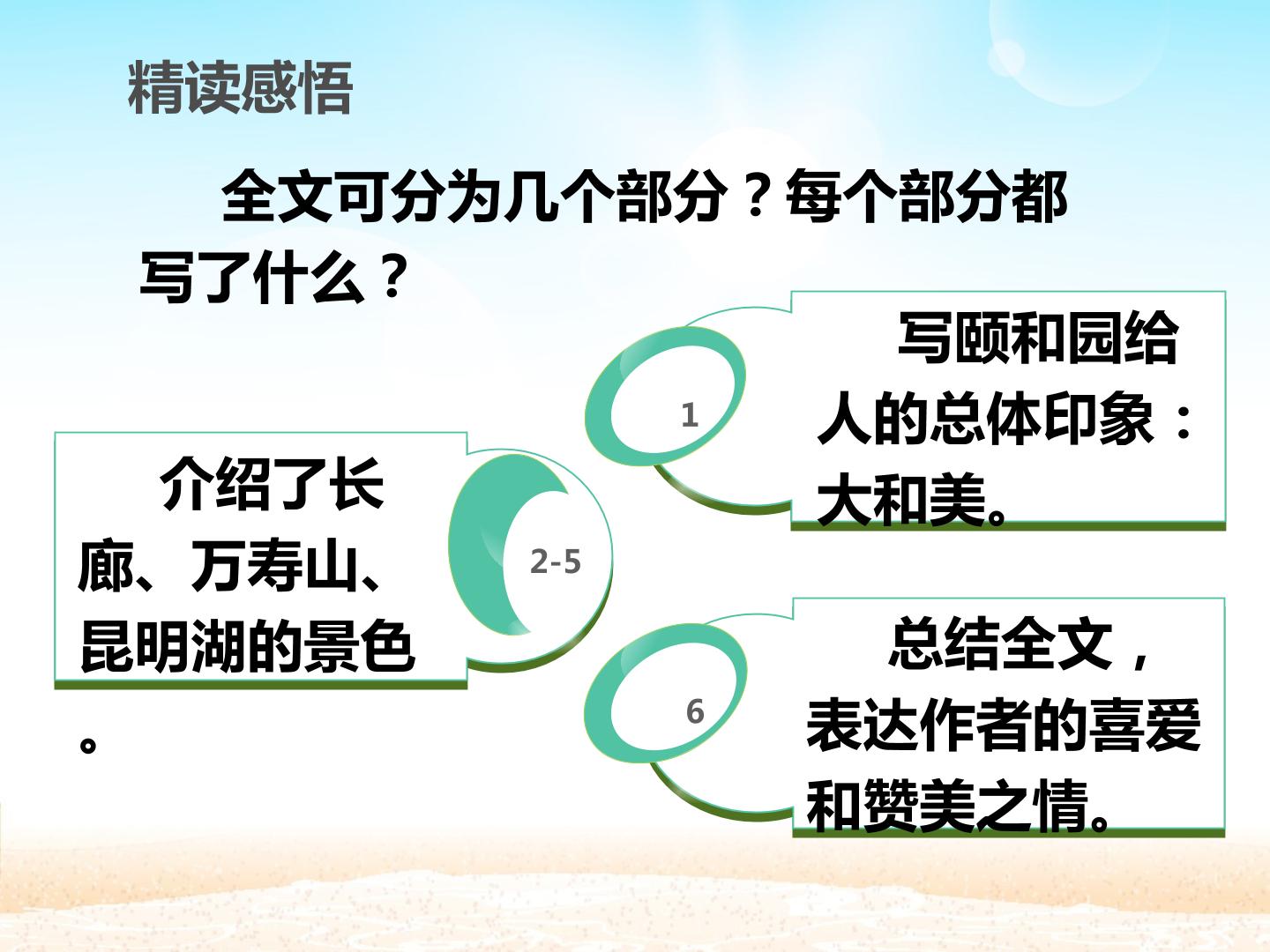 精读感悟

全文可分为几个部分？每个部分都写了什么？

1

写颐和园给人的总体印象：大和美。

介绍了长廊、万寿山、昆明湖的景色。

2-5

6

总结全文，表达作者的喜爱和赞美之情。